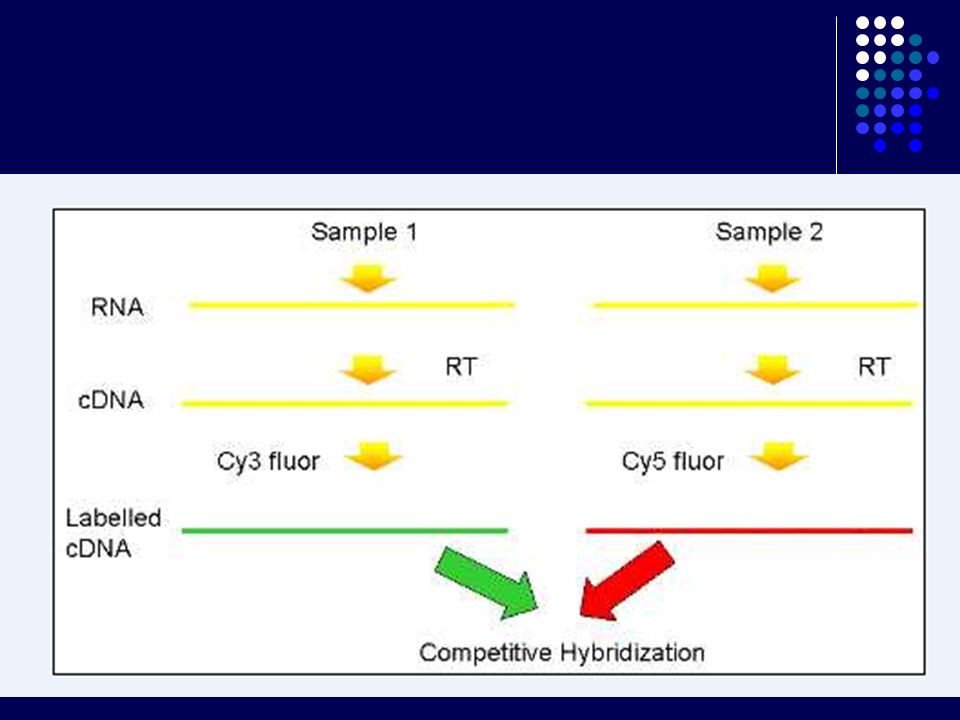 Sample 1

Sample 2

RNA

RT

RT

cDNA

Cy3 fluor

Cy5 fluor

Labelled cDNA

Competitive Hybridization